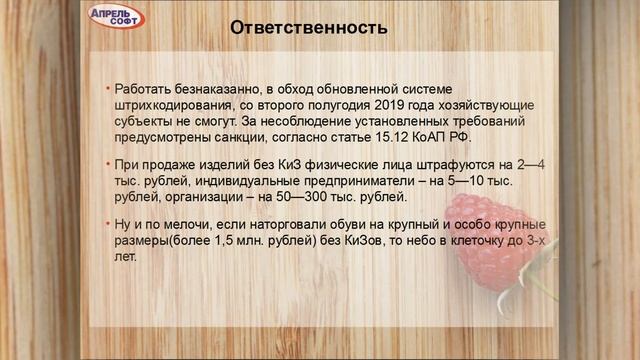 АПРЕЛЬ СОФТ

Ответственность

• Работать безнаказанно, в обход обновленной системе штрихкодирования, со второго полугодия 2019 года хозяйствующие субъекты не смогут. За несоблюдение установленных требований предусмотрены санкции, согласно статье 15.12 КоАП РФ.

• При продаже изделий без КиЗ физические лица штрафуются на 2—4 тыс. рублей, индивидуальные предприниматели – на 5—10 тыс. рублей, организации – на 50—300 тыс. рублей.

• Ну и по мелочи, если наторговали обуви на крупный и особо крупные размеры(более 1,5 млн. рублей) без КиЗов, то небо в клеточку до 3-х лет.